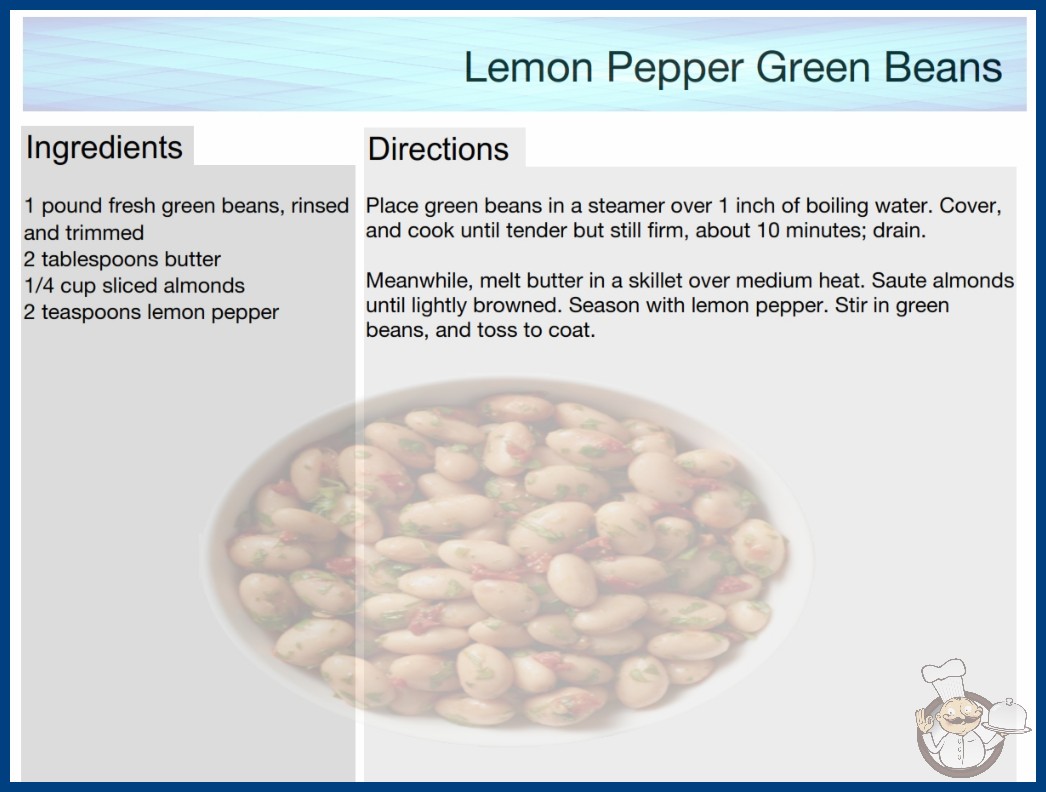 Lemon Pepper Green Beans

Ingredients

1 pound fresh green beans, rinsed and trimmed
2 tablespoons butter
1/4 cup sliced almonds
2 teaspoons lemon pepper

Directions

Place green beans in a steamer over 1 inch of boiling water. Cover, and cook until tender but still firm, about 10 minutes; drain.

Meanwhile, melt butter in a skillet over medium heat. Saute almonds until lightly browned. Season with lemon pepper. Stir in green beans, and toss to coat.